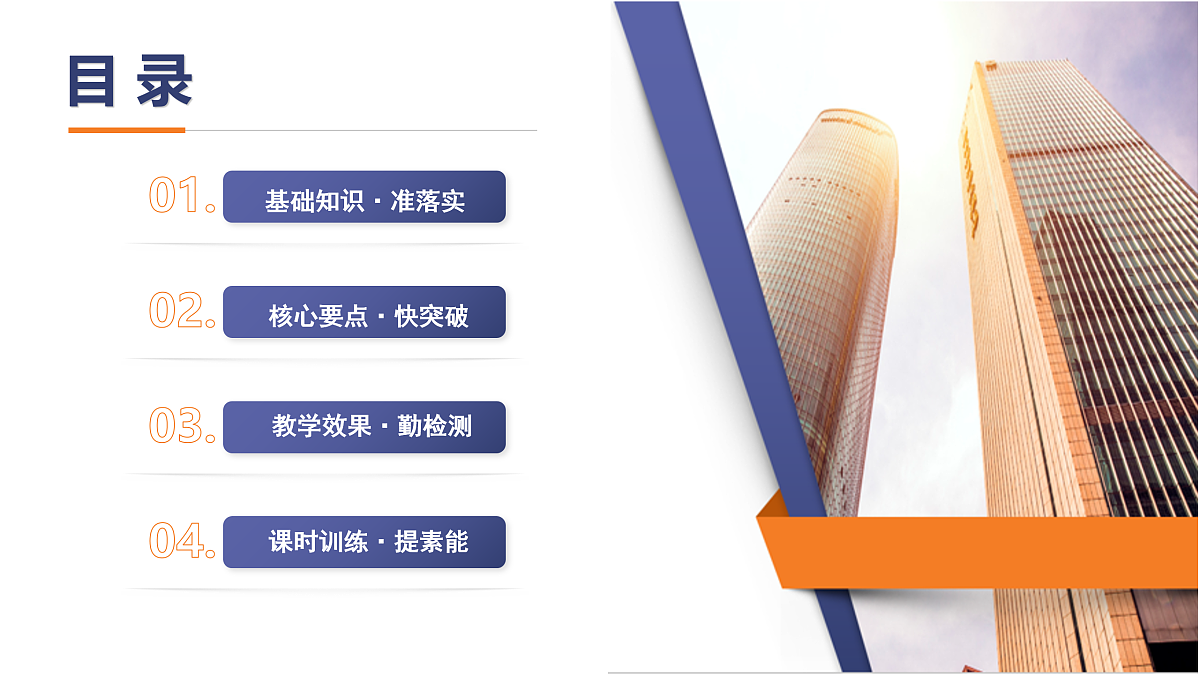 目录

01. 基础知识 · 准落实

02. 核心要点 · 快突破

03. 教学效果 · 勤检测

04. 课时训练 · 提素能